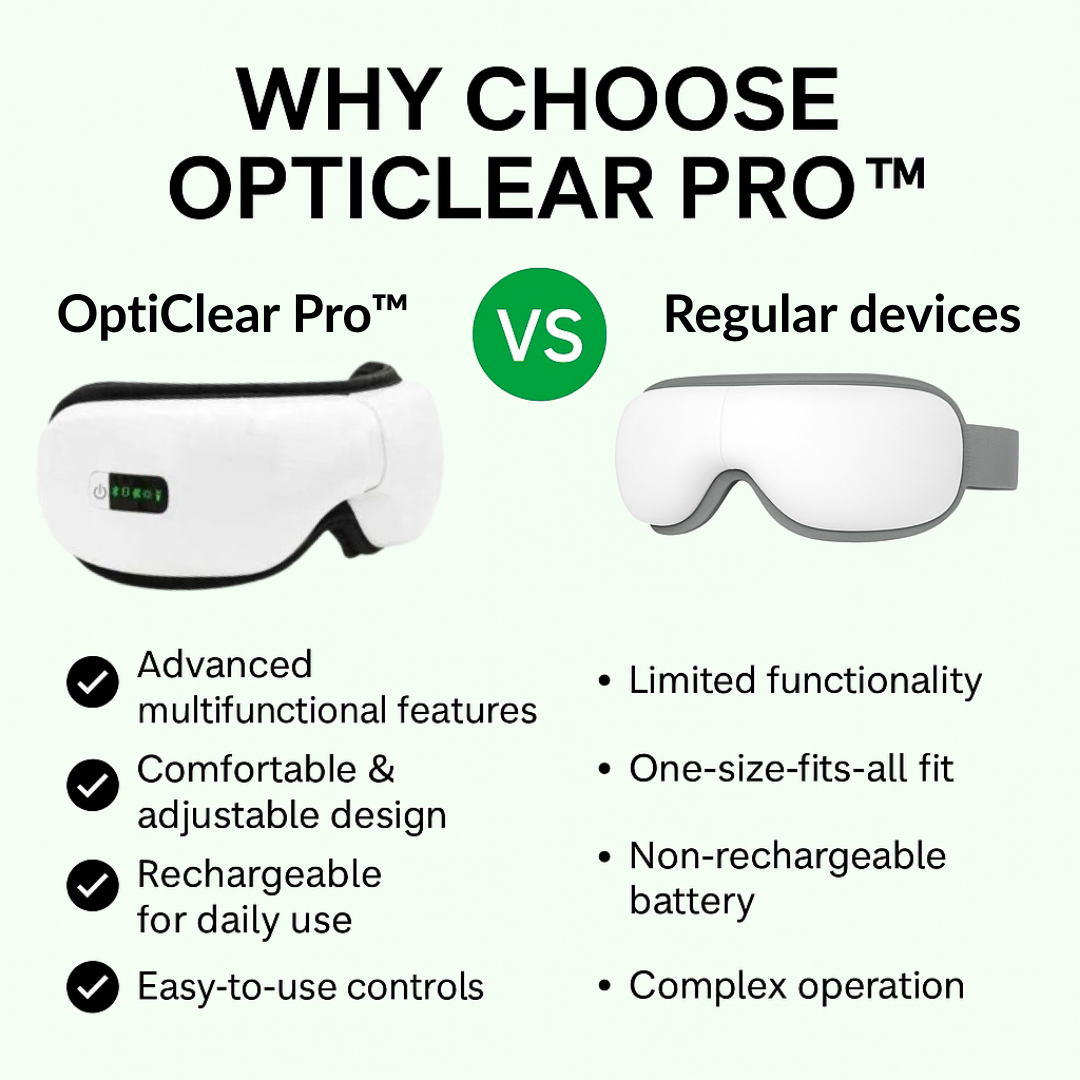 WHY CHOOSE OPTICLEAR PRO™

OptiClear Pro™

VS

Regular devices

Advanced multifunctional features

Comfortable & adjustable design

Rechargeable for daily use

Easy-to-use controls

• Limited functionality

• One-size-fits-all fit

• Non-rechargeable battery

• Complex operation